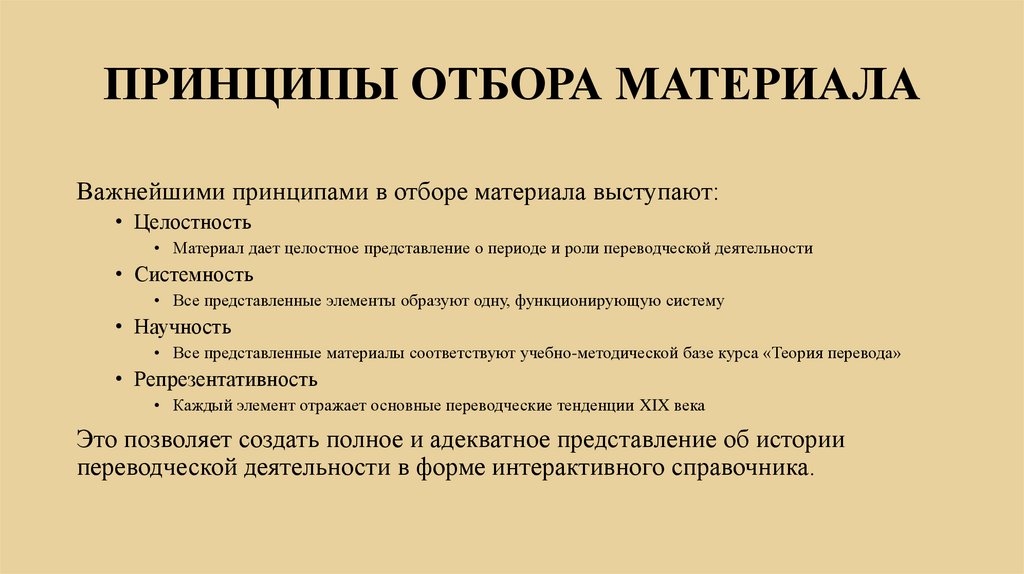 ПРИНЦИПЫ ОТБОРА МАТЕРИАЛА

Важнейшими принципами в отборе материала выступают:

• Целостность
  • Материал дает целостное представление о периоде и роли переводческой деятельности
• Системность
  • Все представленные элементы образуют одну, функционирующую систему
• Научность
  • Все представленные материалы соответствуют учебно-методической базе курса «Теория перевода»
• Репрезентативность
  • Каждый элемент отражает основные переводческие тенденции XIX века

Это позволяет создать полное и адекватное представление об истории переводческой деятельности в форме интерактивного справочника.